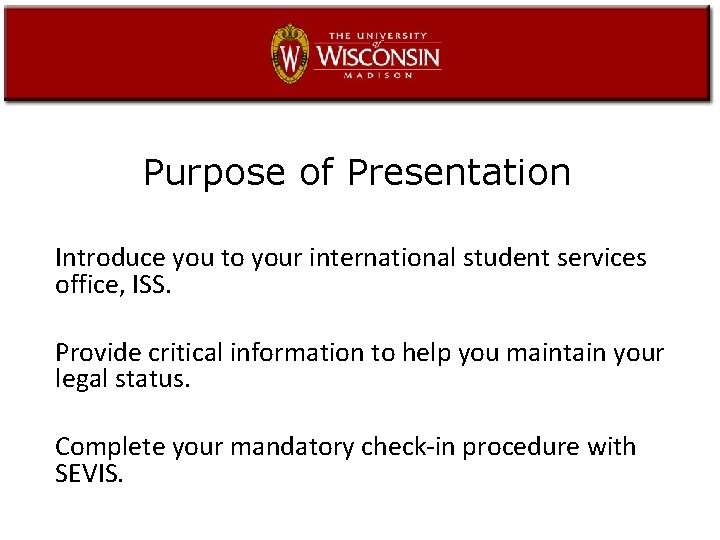 W
THE UNIVERSITY
of
WISCONSIN
MADISON

Purpose of Presentation

Introduce you to your international student services office, ISS.

Provide critical information to help you maintain your legal status.

Complete your mandatory check-in procedure with SEVIS.